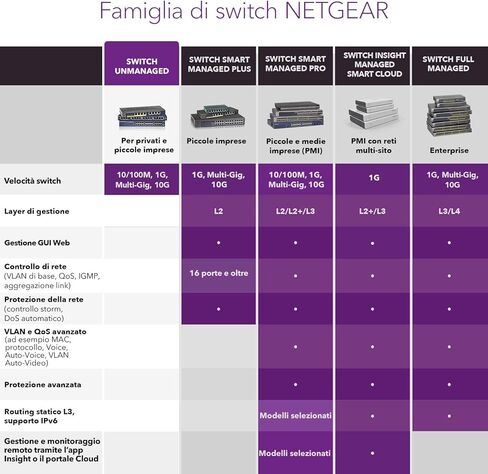 Famiglia di switch NETGEAR

| | SWITCH UNMANAGED | SWITCH SMART MANAGED PLUS | SWITCH SMART MANAGED PRO | SWITCH INSIGHT MANAGED SMART CLOUD | SWITCH FULL MANAGED |
|---|---|---|---|---|---|
| | Per privati e piccole imprese | Piccole imprese | Piccole e medie imprese (PMI) | PMI con reti multi-sito | Enterprise |
| Velocità switch | 10/100M, 1G, Multi-Gig, 10G | 1G, Multi-Gig, 10G | 10/100M, 1G, Multi-Gig, 10G | 1G | 1G, Multi-Gig, 10G |
| Layer di gestione | | L2 | L2/L2+/L3 | L2+/L3 | L3/L4 |
| Gestione GUI Web | | • | • | • | • |
| Controllo di rete (VLAN di base, QoS, IGMP, aggregazione link) | | 16 porte e oltre | • | • | • |
| Protezione della rete (controllo storm, DoS automatico) | | • | • | • | • |
| VLAN e QoS avanzato (ad esempio MAC, protocollo, Voice, Auto-Voice, VLAN Auto-Video) | | | • | • | • |
| Protezione avanzata | | | • | • | • |
| Routing statico L3, supporto IPv6 | | | Modelli selezionati | • | • |
| Gestione e monitoraggio remoto tramite l'app Insight o il portale Cloud | | | Modelli selezionati | • | |